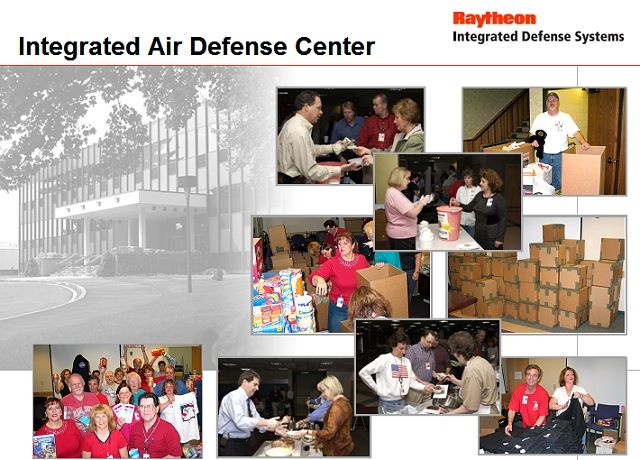 Integrated Air Defense Center

Raytheon
Integrated Defense Systems